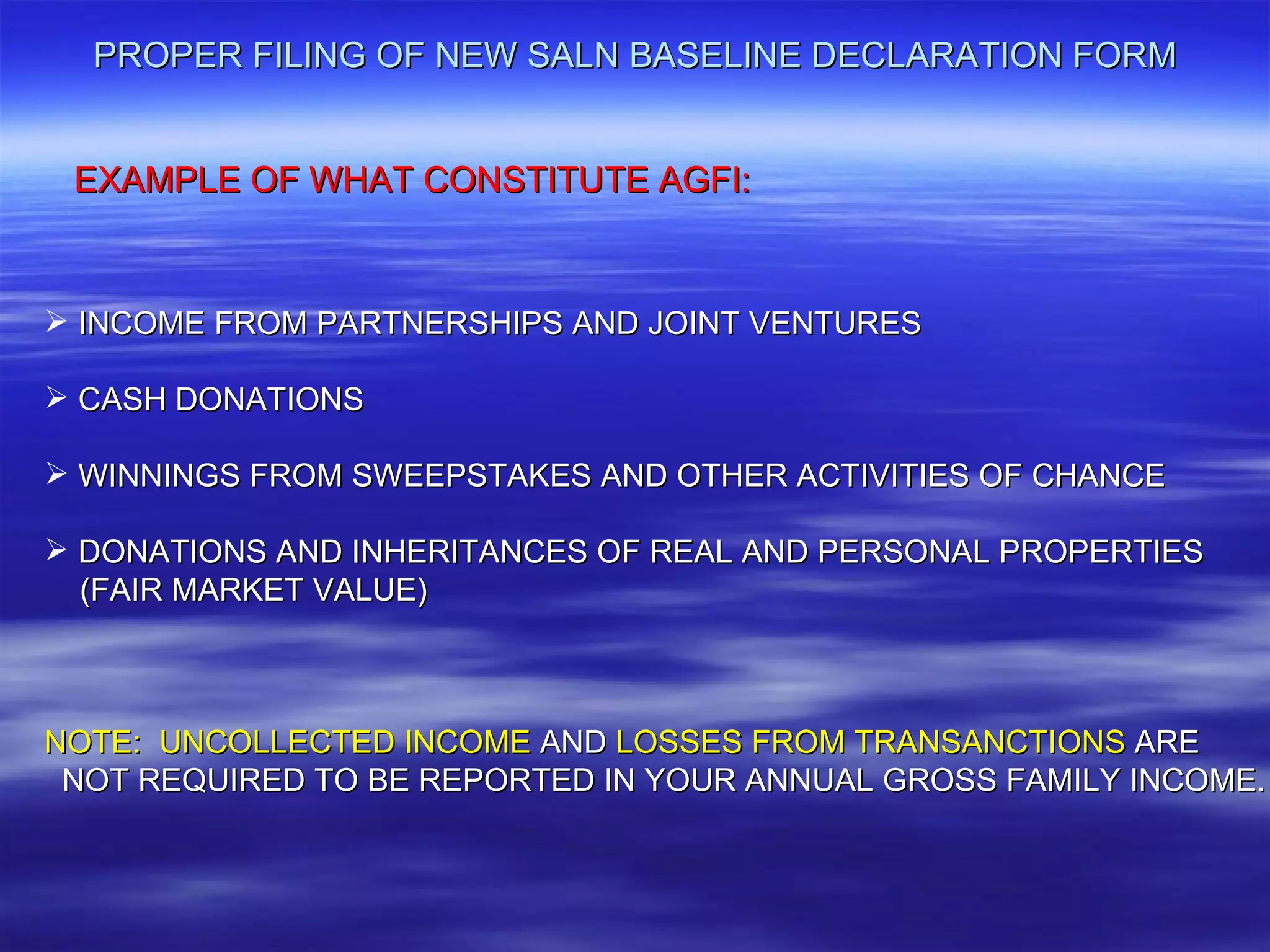 PROPER FILING OF NEW SALN BASELINE DECLARATION FORM

EXAMPLE OF WHAT CONSTITUTE AGFI:

➢ INCOME FROM PARTNERSHIPS AND JOINT VENTURES

➢ CASH DONATIONS

➢ WINNINGS FROM SWEEPSTAKES AND OTHER ACTIVITIES OF CHANCE

➢ DONATIONS AND INHERITANCES OF REAL AND PERSONAL PROPERTIES (FAIR MARKET VALUE)

NOTE: UNCOLLECTED INCOME AND LOSSES FROM TRANSANCTIONS ARE NOT REQUIRED TO BE REPORTED IN YOUR ANNUAL GROSS FAMILY INCOME.